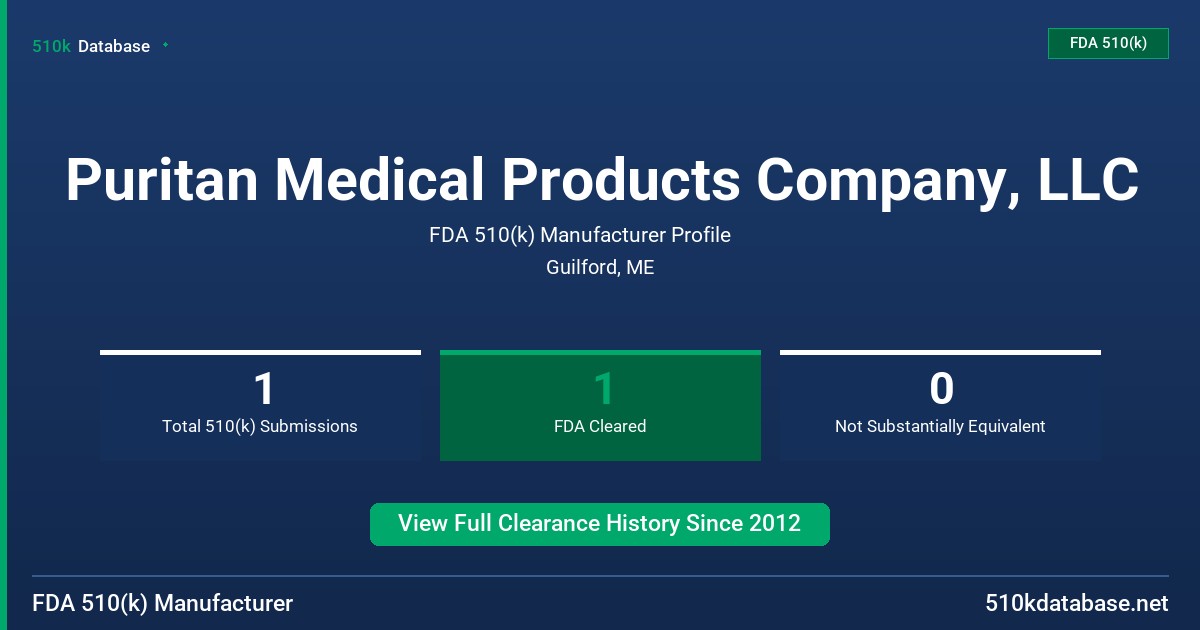 510k Database

FDA 510(k)

Puritan Medical Products Company, LLC

FDA 510(k) Manufacturer Profile

Guilford, ME

1
Total 510(k) Submissions

1
FDA Cleared

0
Not Substantially Equivalent

View Full Clearance History Since 2012

FDA 510(k) Manufacturer

510kdatabase.net